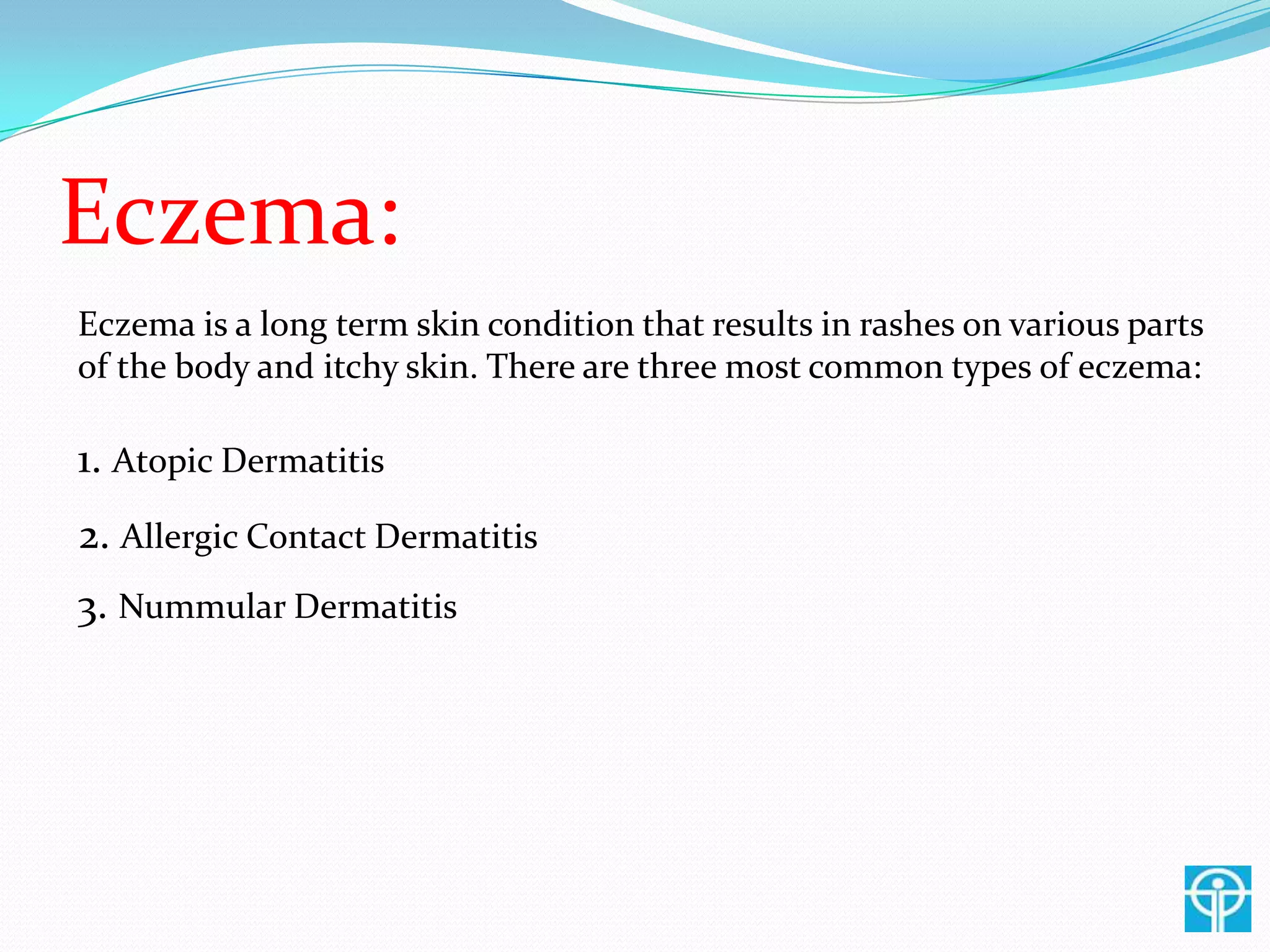 Eczema:

Eczema is a long term skin condition that results in rashes on various parts of the body and itchy skin. There are three most common types of eczema:

1. Atopic Dermatitis

2. Allergic Contact Dermatitis

3. Nummular Dermatitis